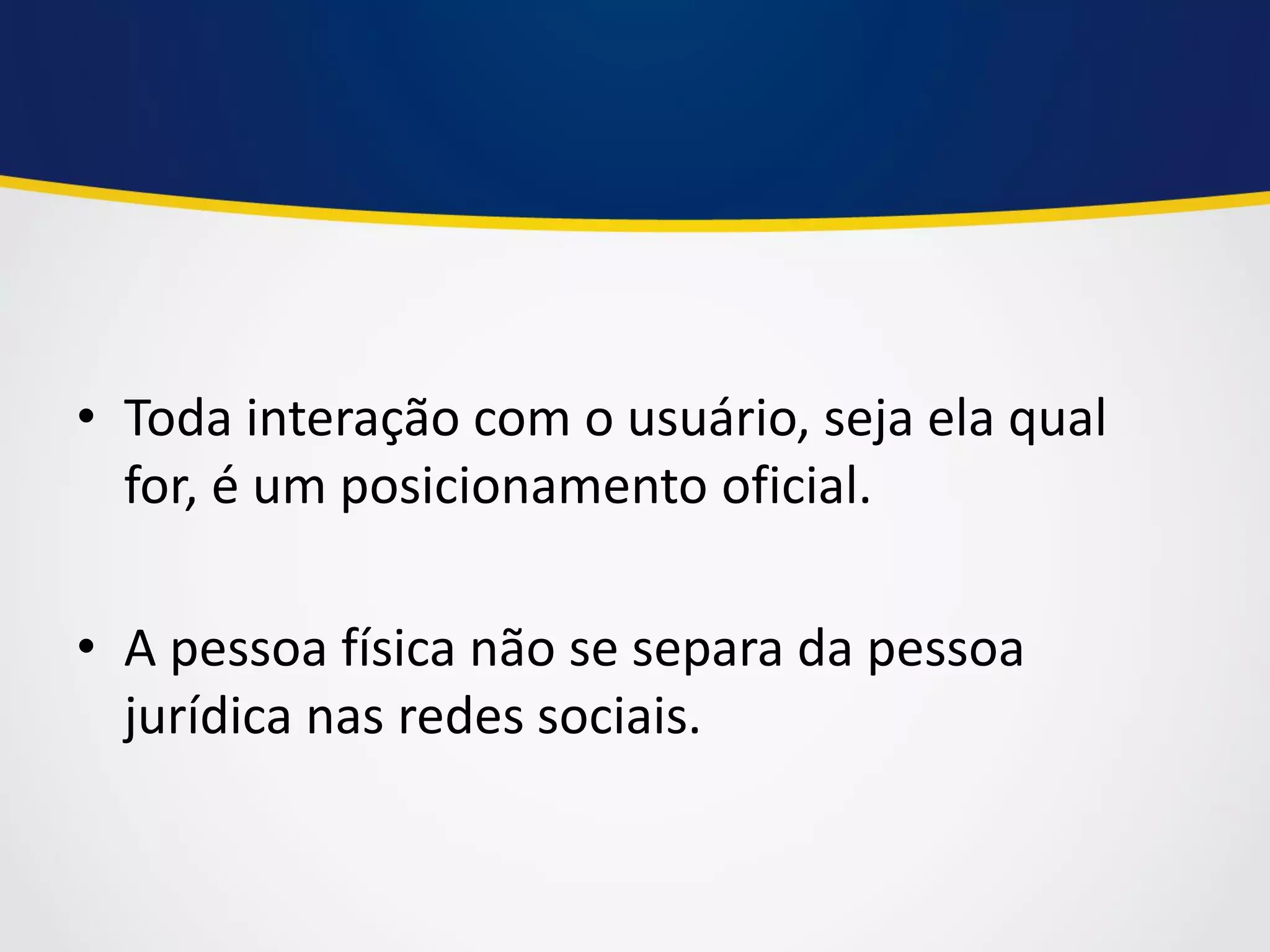 • Toda interação com o usuário, seja ela qual for, é um posicionamento oficial.

• A pessoa física não se separa da pessoa jurídica nas redes sociais.